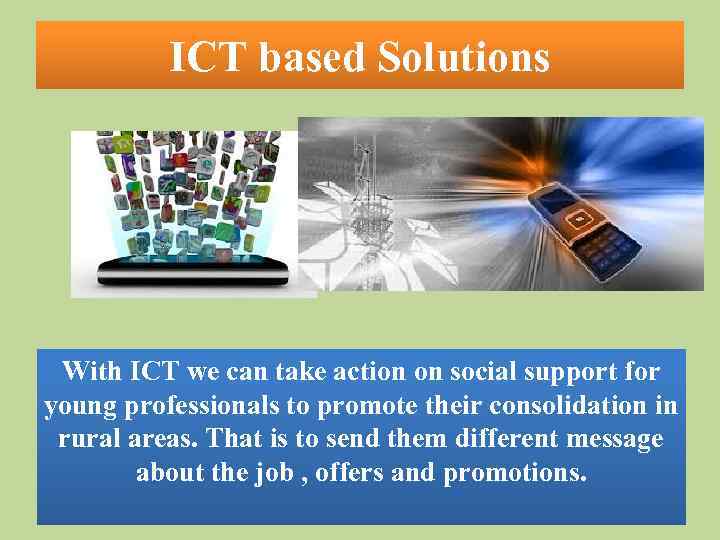 ICT based Solutions

With ICT we can take action on social support for young professionals to promote their consolidation in rural areas. That is to send them different message about the job , offers and promotions.